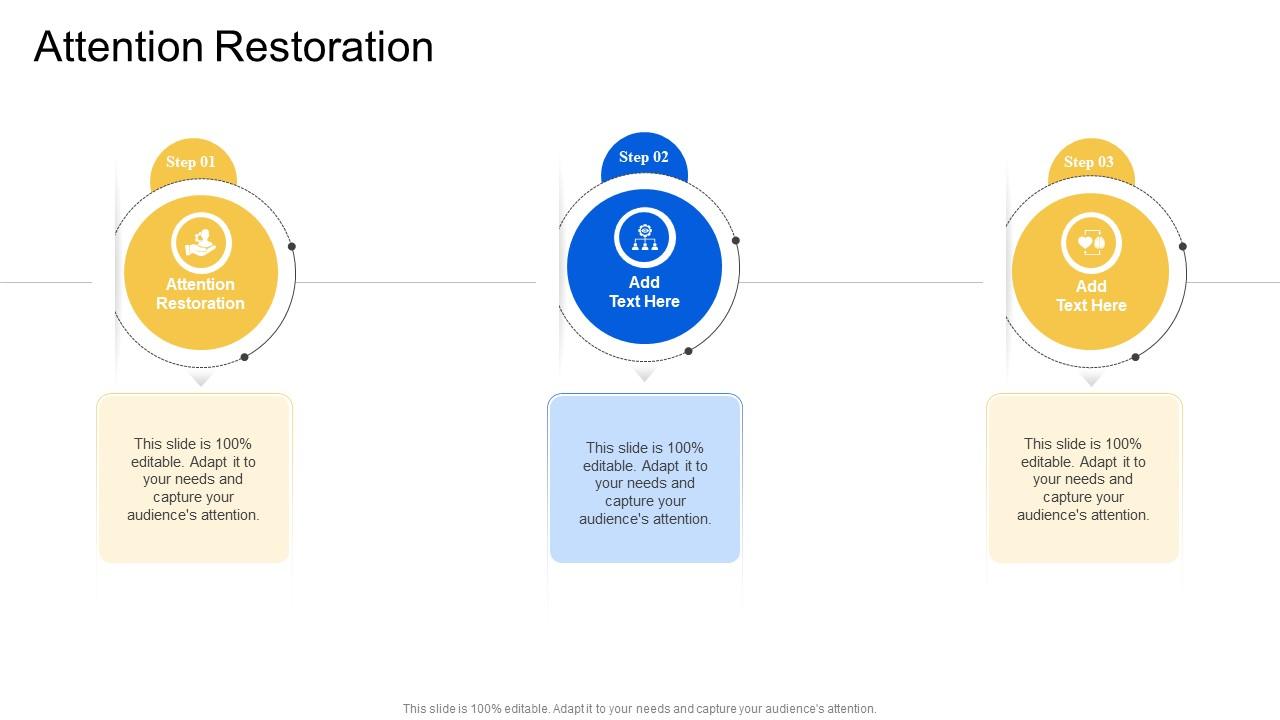 Attention Restoration

Step 01

Attention Restoration

This slide is 100% editable. Adapt it to your needs and capture your audience's attention.

Step 02

Add Text Here

This slide is 100% editable. Adapt it to your needs and capture your audience's attention.

Step 03

Add Text Here

This slide is 100% editable. Adapt it to your needs and capture your audience's attention.

This slide is 100% editable. Adapt it to your needs and capture your audience's attention.